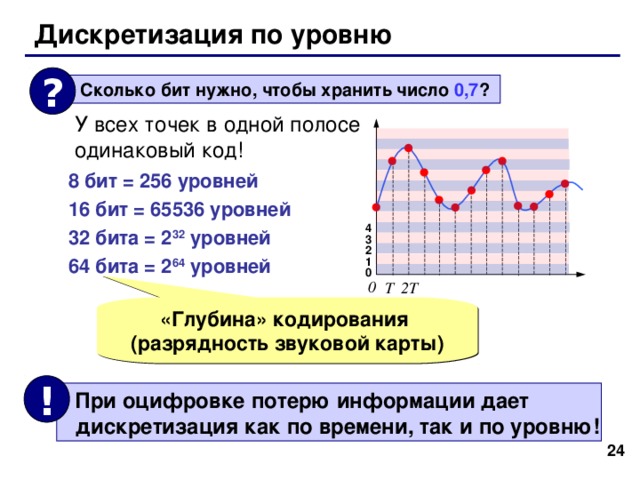 Дискретизация по уровню

?

Сколько бит нужно, чтобы хранить число 0,7?

У всех точек в одной полосе одинаковый код!

8 бит = 256 уровней

16 бит = 65536 уровней

32 бита = $2^{32}$ уровней

64 бита = $2^{64}$ уровней

4
3
2
1
0

0 T 2T

«Глубина» кодирования (разрядность звуковой карты)

!

При оцифровке потерю информации дает дискретизация как по времени, так и по уровню!

24